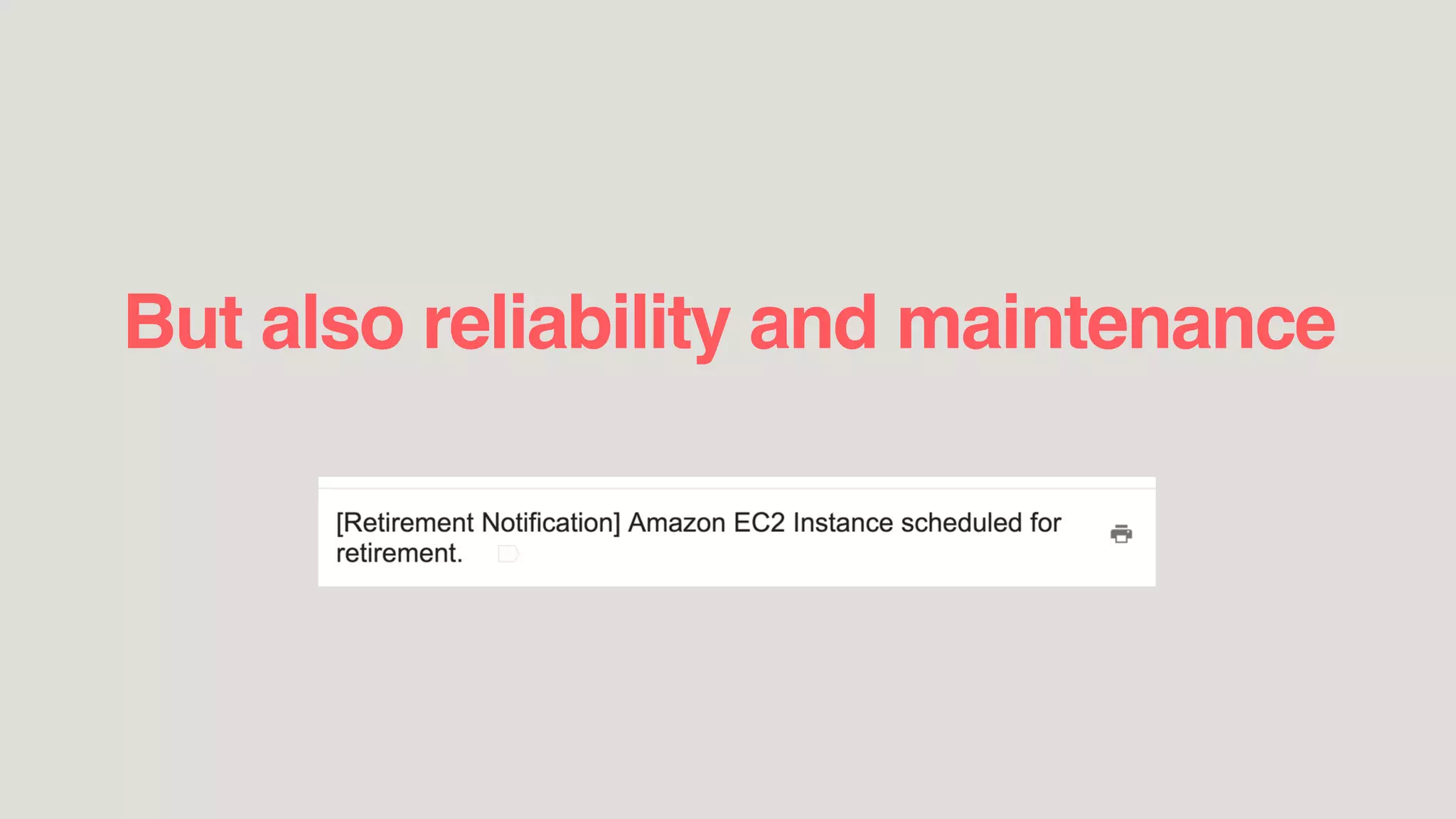 But also reliability and maintenance

[Retirement Notification] Amazon EC2 Instance scheduled for retirement.